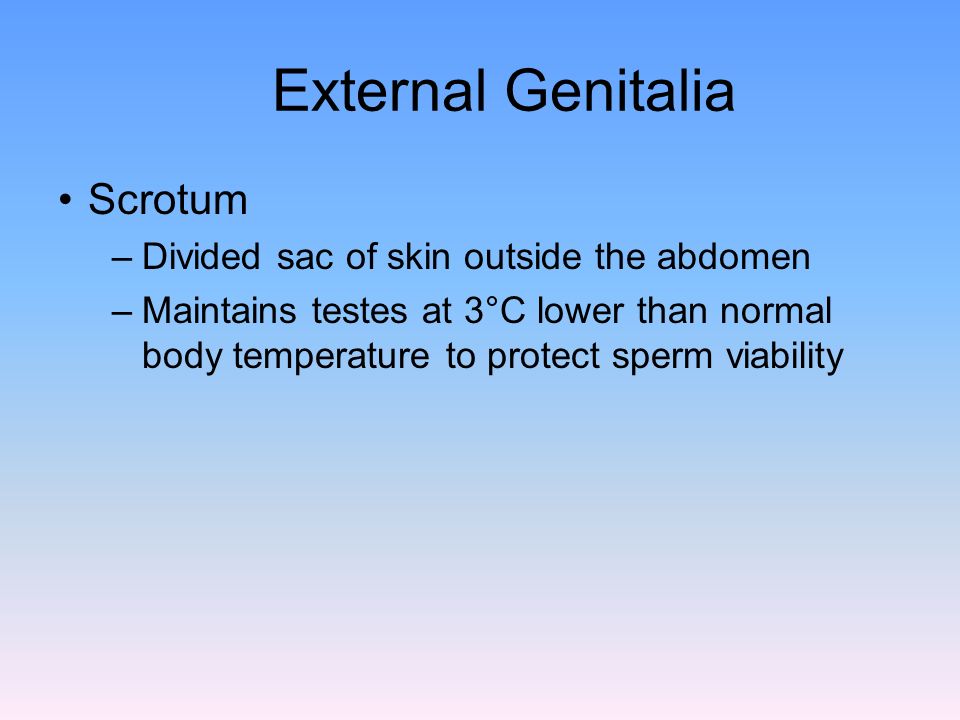 External Genitalia

• Scrotum
– Divided sac of skin outside the abdomen
– Maintains testes at 3°C lower than normal body temperature to protect sperm viability